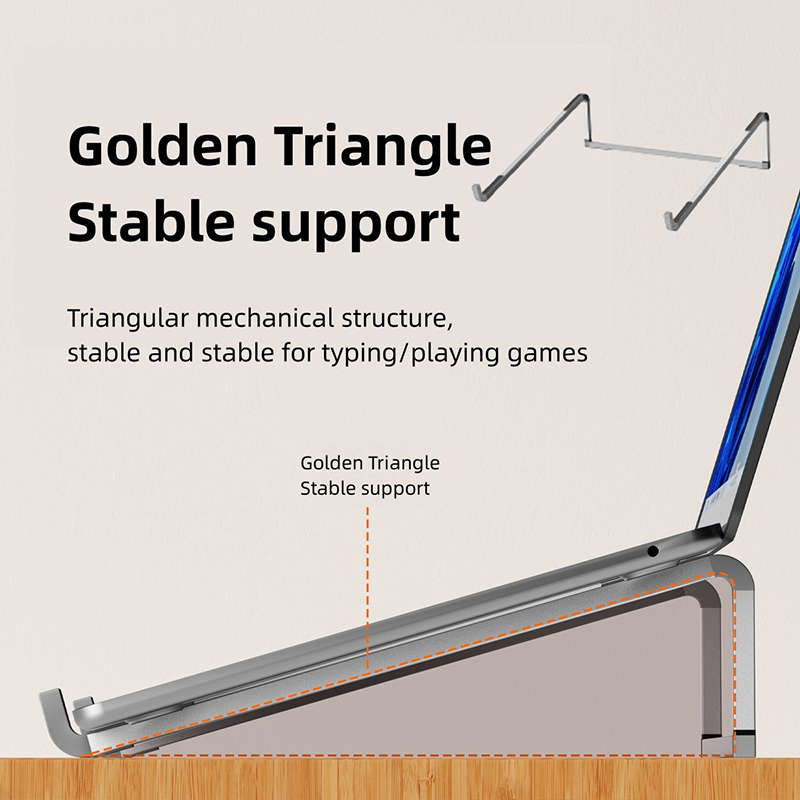 Golden Triangle
Stable support

Triangular mechanical structure, stable and stable for typing/playing games

Golden Triangle
Stable support